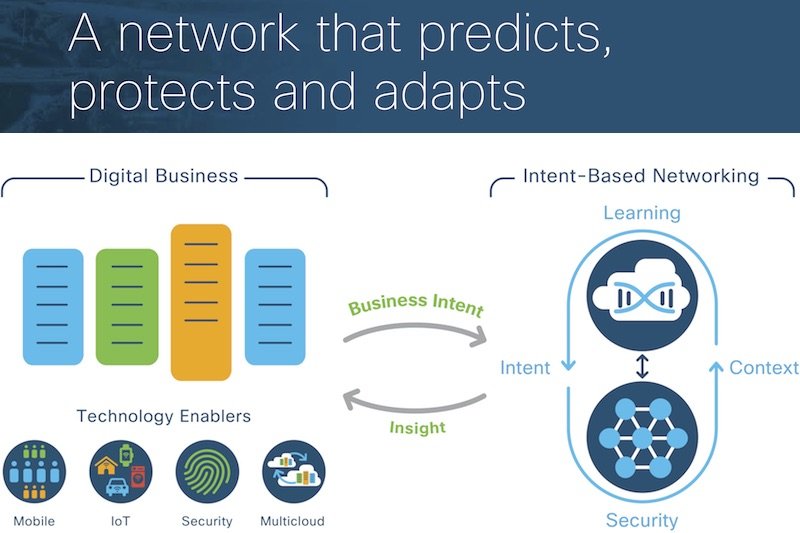 A network that predicts, protects and adapts

Digital Business

Technology Enablers

Mobile
IoT
Security
Multicloud

Business Intent

Insight

Intent-Based Networking

Learning

Intent

Context

Security